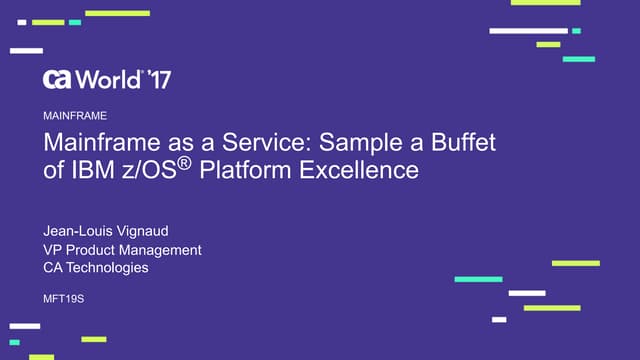 ca World '17

MAINFRAME

Mainframe as a Service: Sample a Buffet of IBM z/OS® Platform Excellence

Jean-Louis Vignaud
VP Product Management
CA Technologies

MFT19S